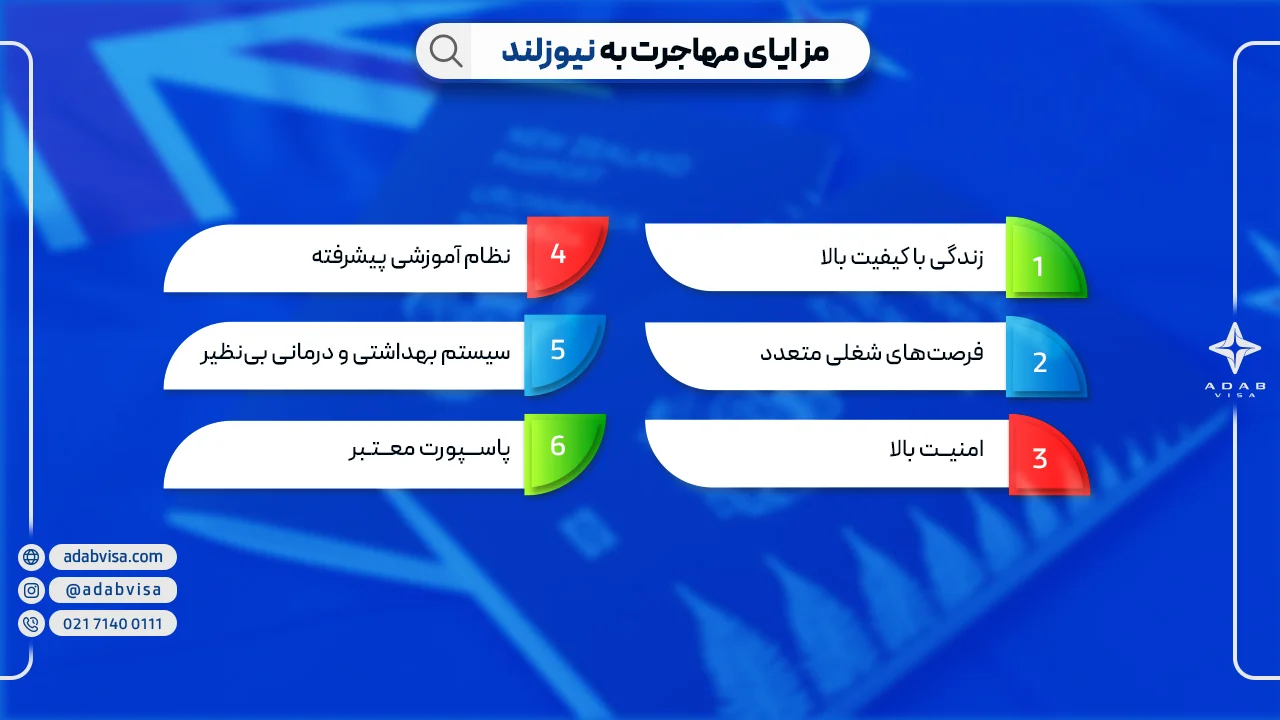 مزایای مهاجرت به نیوزلند

1 زندگی با کیفیت بالا

2 فرصت‌های شغلی متعدد

3 امنیت بالا

4 نظام آموزشی پیشرفته

5 سیستم بهداشتی و درمانی بی‌نظیر

6 پاسپورت معتبر

ADAB VISA

adabvisa.com
@adabvisa
021 7140 0111